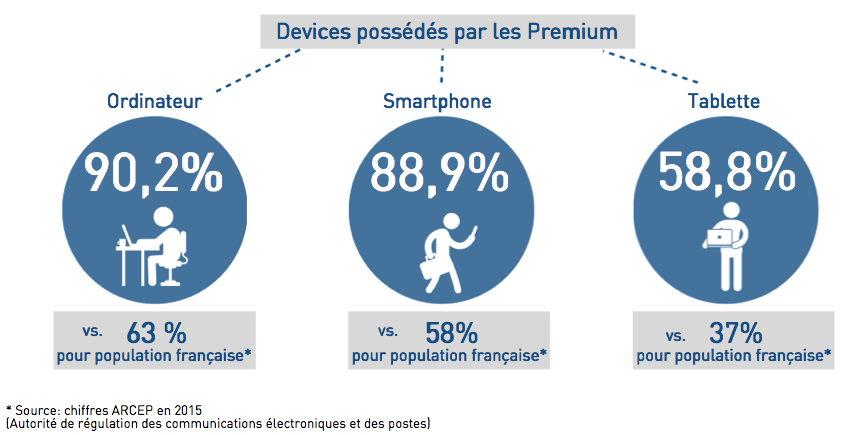 Devices possédés par les Premium

Ordinateur
90,2%
vs. 63 %
pour population française*

Smartphone
88,9%
vs. 58%
pour population française*

Tablette
58,8%
vs. 37%
pour population française*

* Source: chiffres ARCEP en 2015
(Autorité de régulation des communications électroniques et des postes)